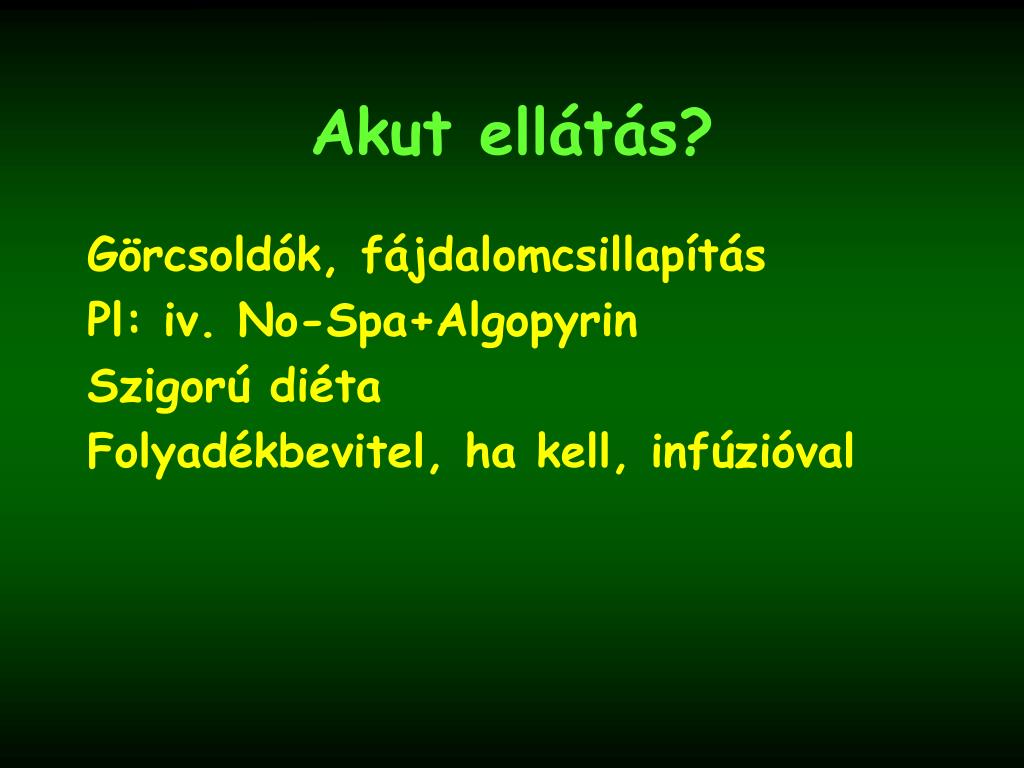 Akut ellátás?

Görcsoldók, fájdalomcsillapítás
Pl: iv. No-Spa+Algopyrin
Szigorú diéta
Folyadékbevitel, ha kell, infúzióval